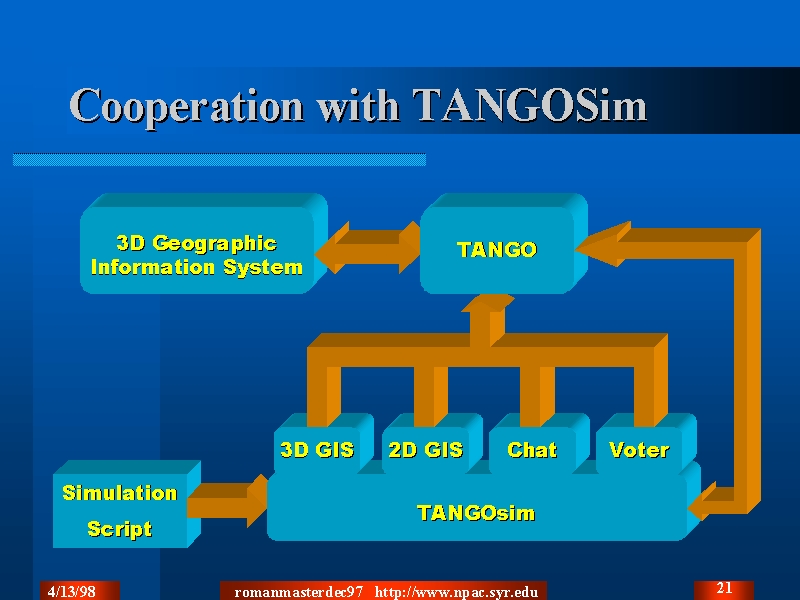 Cooperation with TANGOSim

3D Geographic Information System

TANGO

3D GIS

2D GIS

Chat

Voter

Simulation Script

TANGOsim

4/13/98

romanmasterdec97 http://www.npac.syr.edu

21